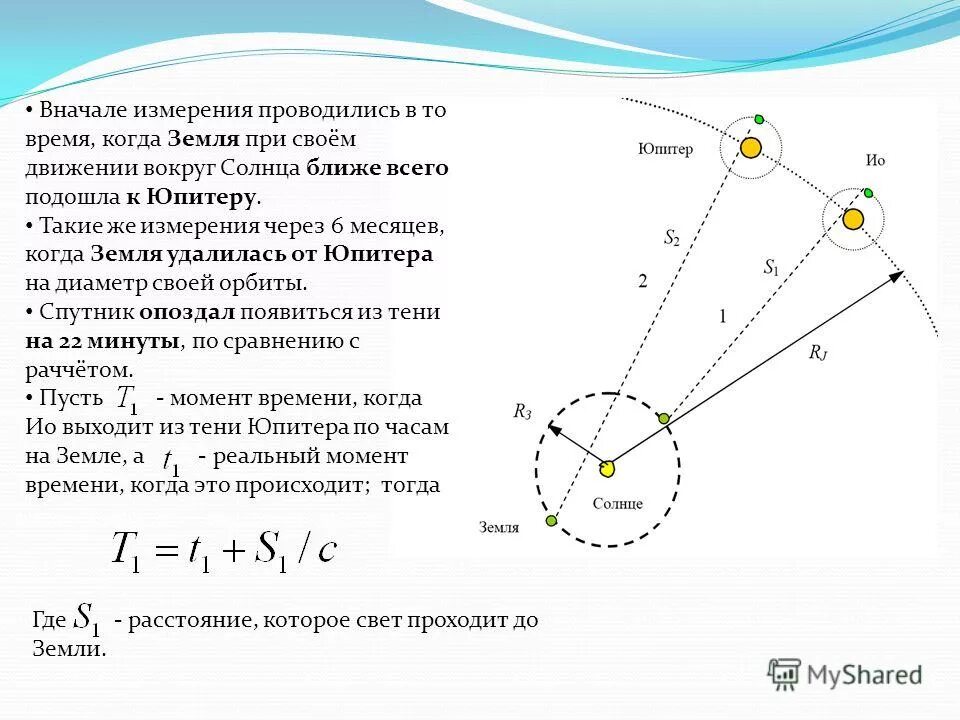 • Вначале измерения проводились в то время, когда **Земля** при своём движении вокруг Солнца **ближе всего** подошла **к Юпитеру**.

• Такие же измерения через 6 месяцев, когда **Земля удалилась от Юпитера** на диаметр своей орбиты.

• Спутник **опоздал** появиться из тени **на 22 минуты**, по сравнению с раччётом.

• Пусть $T_1$ - момент времени, когда Ио выходит из тени Юпитера по часам на Земле, а $t_1$ - реальный момент времени, когда это происходит; тогда

$T_1 = t_1 + S_1 / c$

Где $S_1$ - расстояние, которое свет проходит до Земли.

Юпитер
Ио
$S_2$
$S_1$
2
1
$R_J$
$R_З$
Солнце
Земля

MyShared